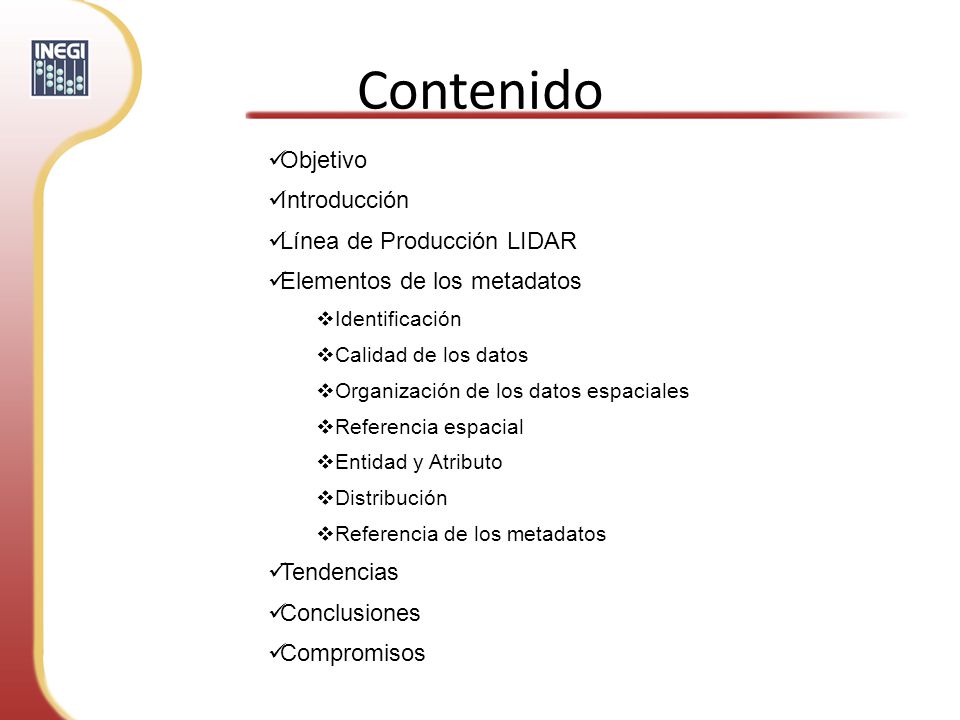 INEGI

Contenido

✓Objetivo
✓Introducción
✓Línea de Producción LIDAR
✓Elementos de los metadatos
❖Identificación
❖Calidad de los datos
❖Organización de los datos espaciales
❖Referencia espacial
❖Entidad y Atributo
❖Distribución
❖Referencia de los metadatos
✓Tendencias
✓Conclusiones
✓Compromisos